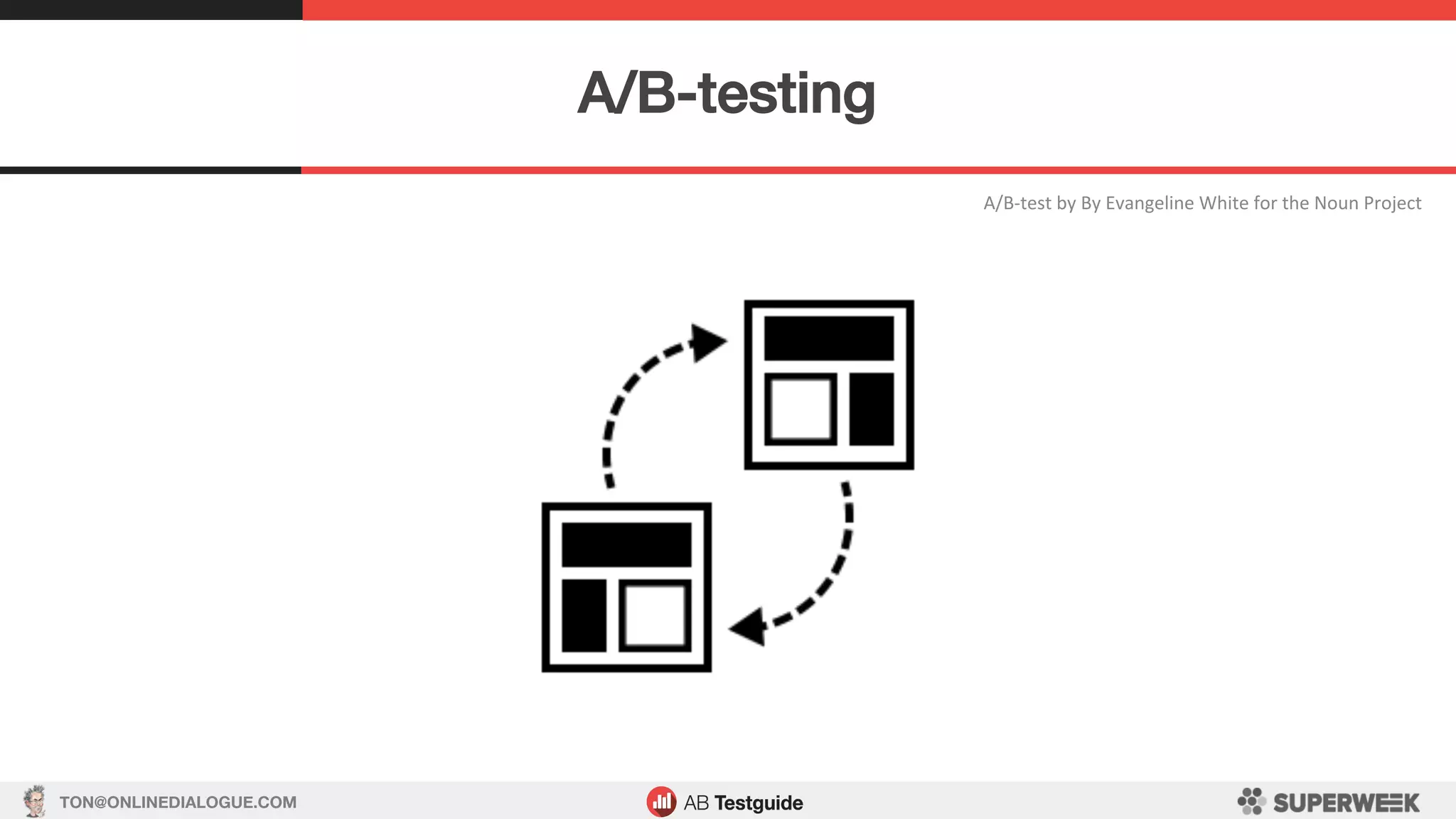 A/B-testing

A/B-test by By Evangeline White for the Noun Project

TON@ONLINEDIALOGUE.COM

AB Testguide

SUPERWEEK